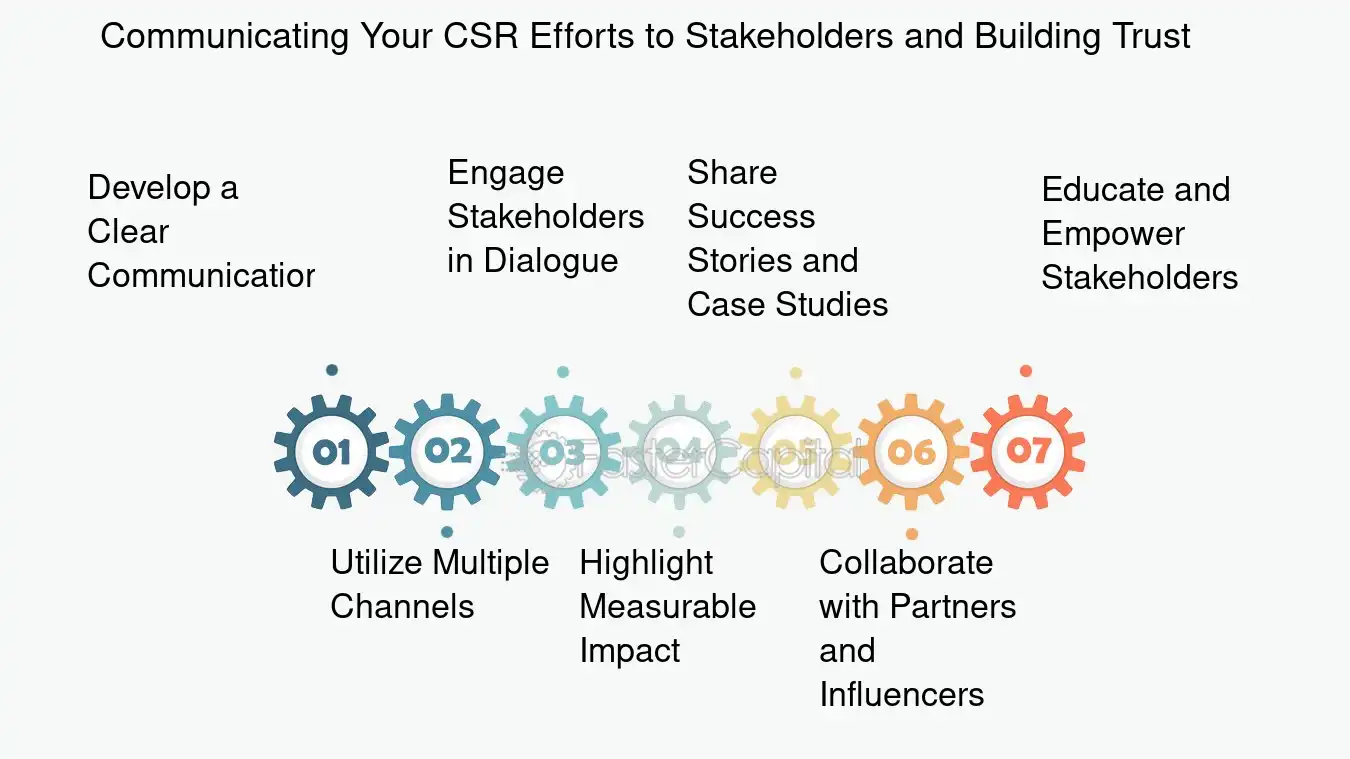 Communicating Your CSR Efforts to Stakeholders and Building Trust

Develop a Clear Communicatior

Engage Stakeholders in Dialogue

Share Success Stories and Case Studies

Educate and Empower Stakeholders

01

02

03

04

05

06

07

FasterCapital

Utilize Multiple Channels

Highlight Measurable Impact

Collaborate with Partners and Influencers